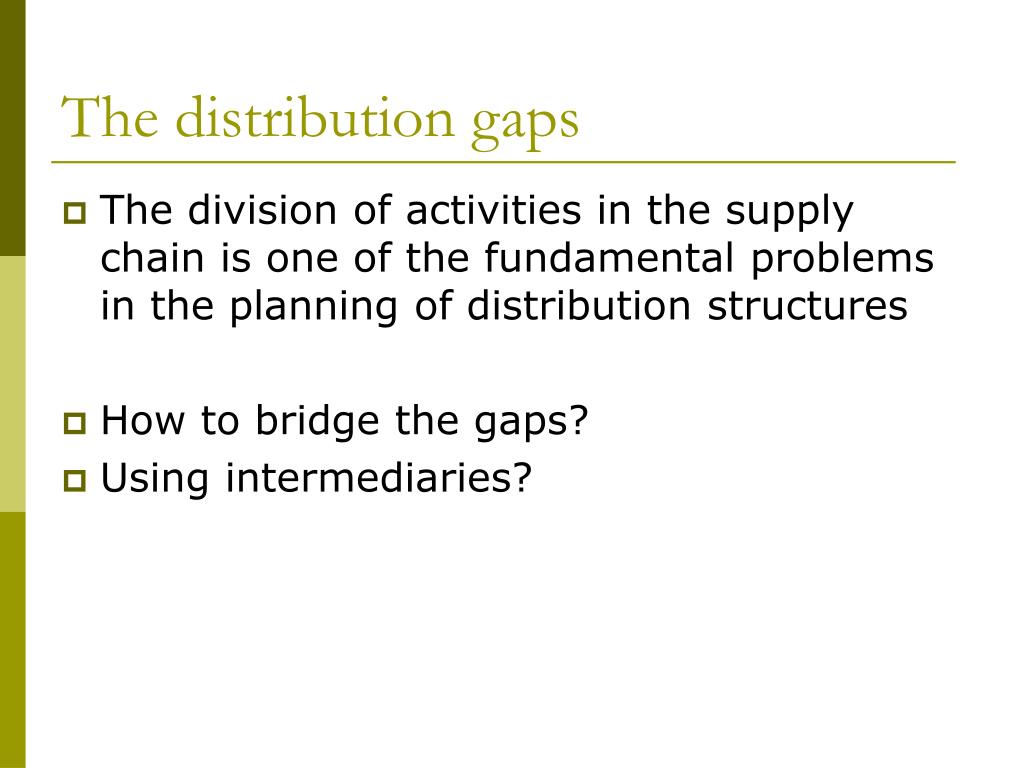 The distribution gaps

The division of activities in the supply chain is one of the fundamental problems in the planning of distribution structures

How to bridge the gaps?

Using intermediaries?